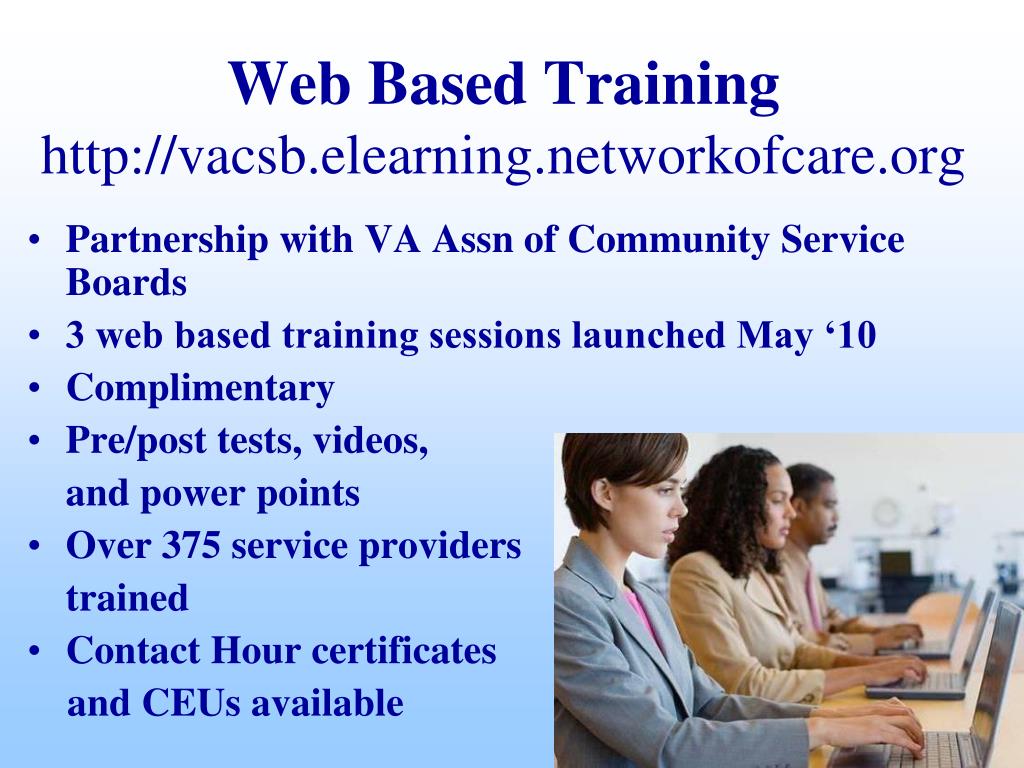 Web Based Training
http://vacsb.elearning.networkofcare.org

• Partnership with VA Assn of Community Service Boards
• 3 web based training sessions launched May ‘10
• Complimentary
• Pre/post tests, videos, and power points
• Over 375 service providers trained
• Contact Hour certificates and CEUs available